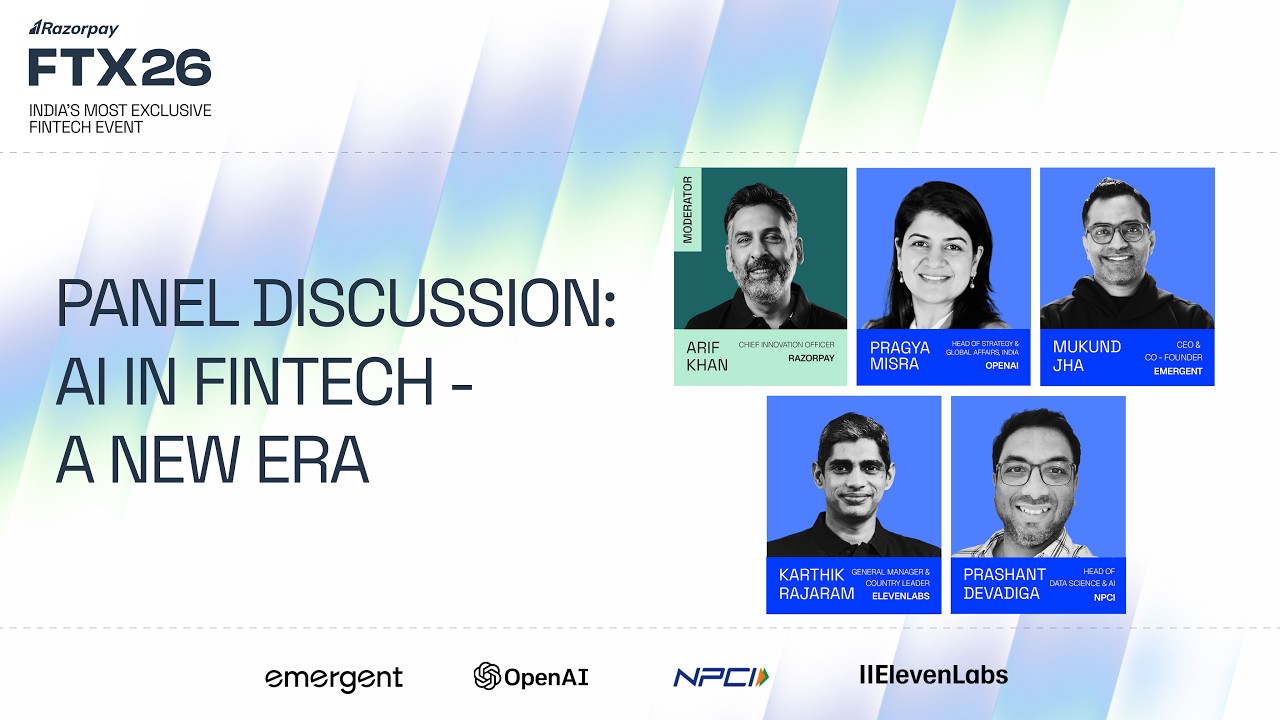 Razorpay
FTX26
INDIA'S MOST EXCLUSIVE FINTECH EVENT

PANEL DISCUSSION: AI IN FINTECH - A NEW ERA

MODERATOR
ARIF KHAN
CHIEF INNOVATION OFFICER
RAZORPAY

PRAGYA MISRA
HEAD OF STRATEGY & GLOBAL AFFAIRS, INDIA
OPENAI

MUKUND JHA
CEO & CO - FOUNDER
EMERGENT

KARTHIK RAJARAM
GENERAL MANAGER & COUNTRY LEADER
ELEVENLABS

PRASHANT DEVADIGA
HEAD OF DATA SCIENCE & AI
NPCI

emergent
OpenAI
NPCI
IIElevenLabs